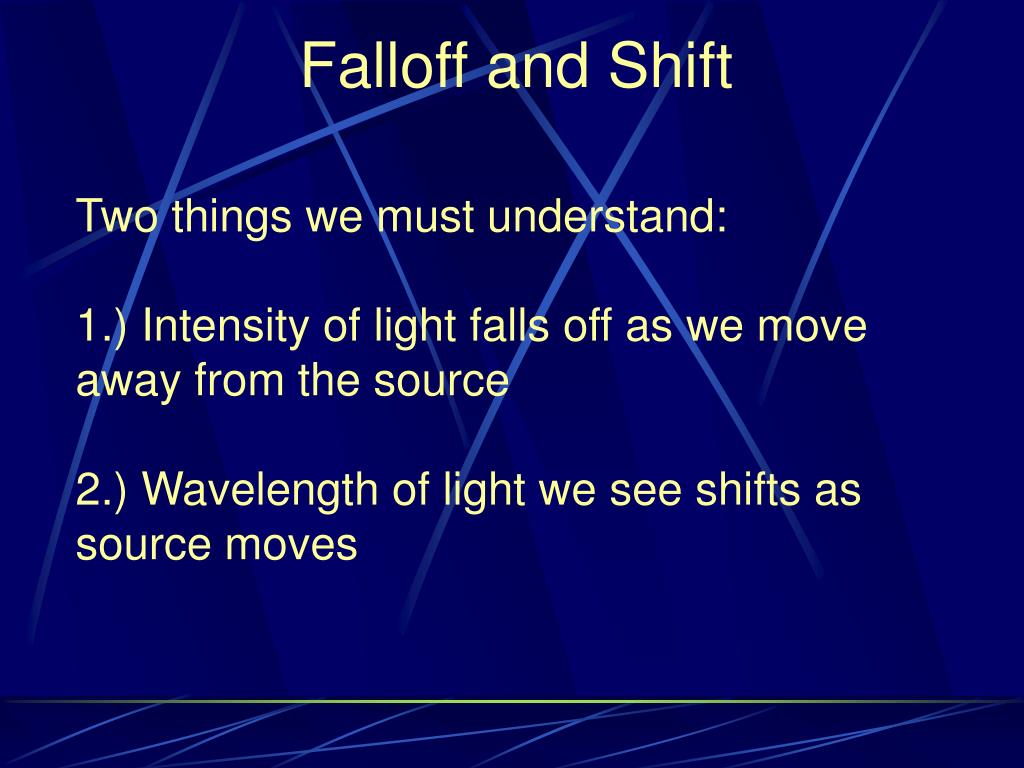 Falloff and Shift

Two things we must understand:

1.) Intensity of light falls off as we move away from the source

2.) Wavelength of light we see shifts as source moves